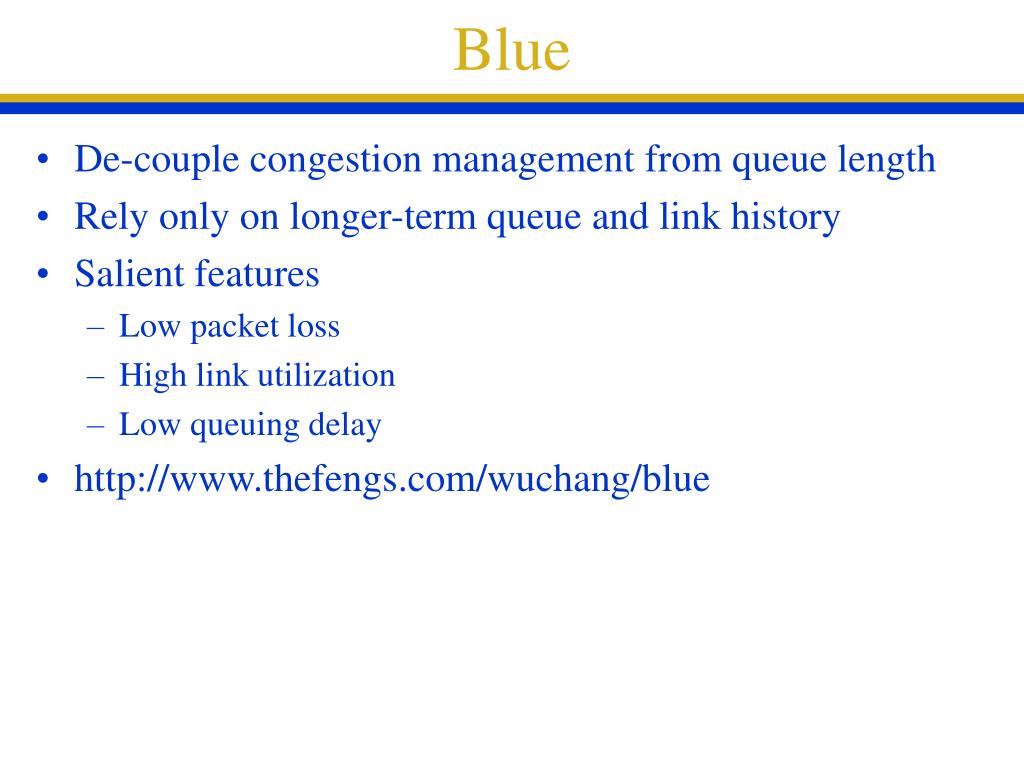 Blue

• De-couple congestion management from queue length
• Rely only on longer-term queue and link history
• Salient features
  – Low packet loss
  – High link utilization
  – Low queuing delay
• http://www.thefengs.com/wuchang/blue